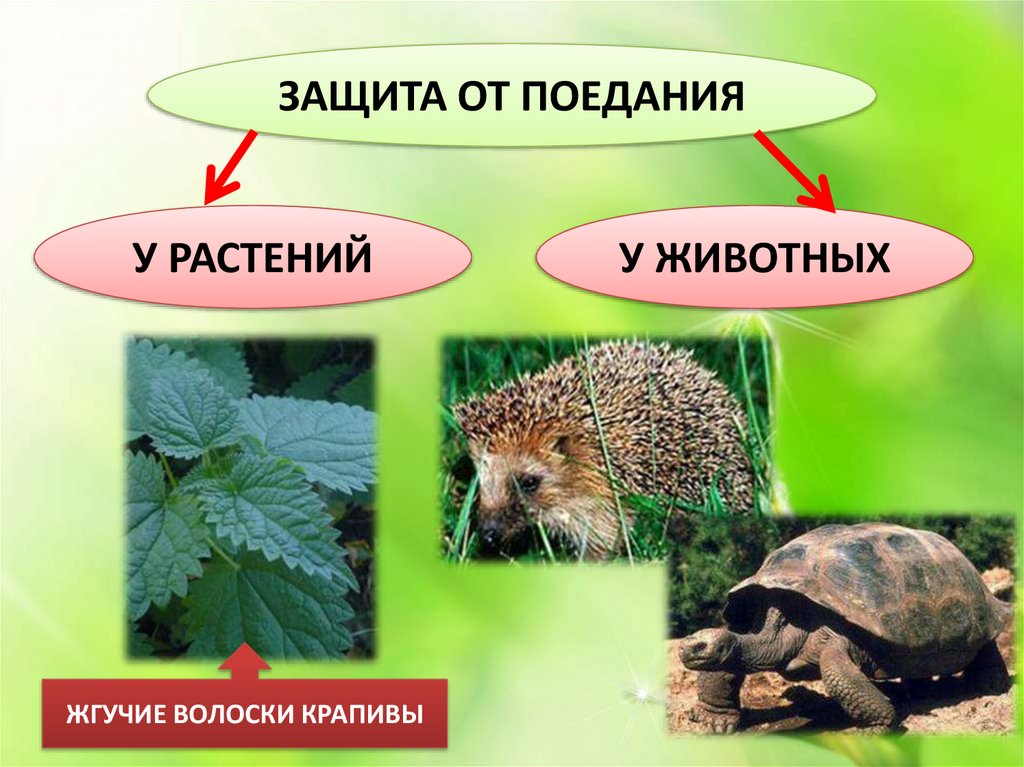 ЗАЩИТА ОТ ПОЕДАНИЯ

У РАСТЕНИЙ

У ЖИВОТНЫХ

ЖГУЧИЕ ВОЛОСКИ КРАПИВЫ